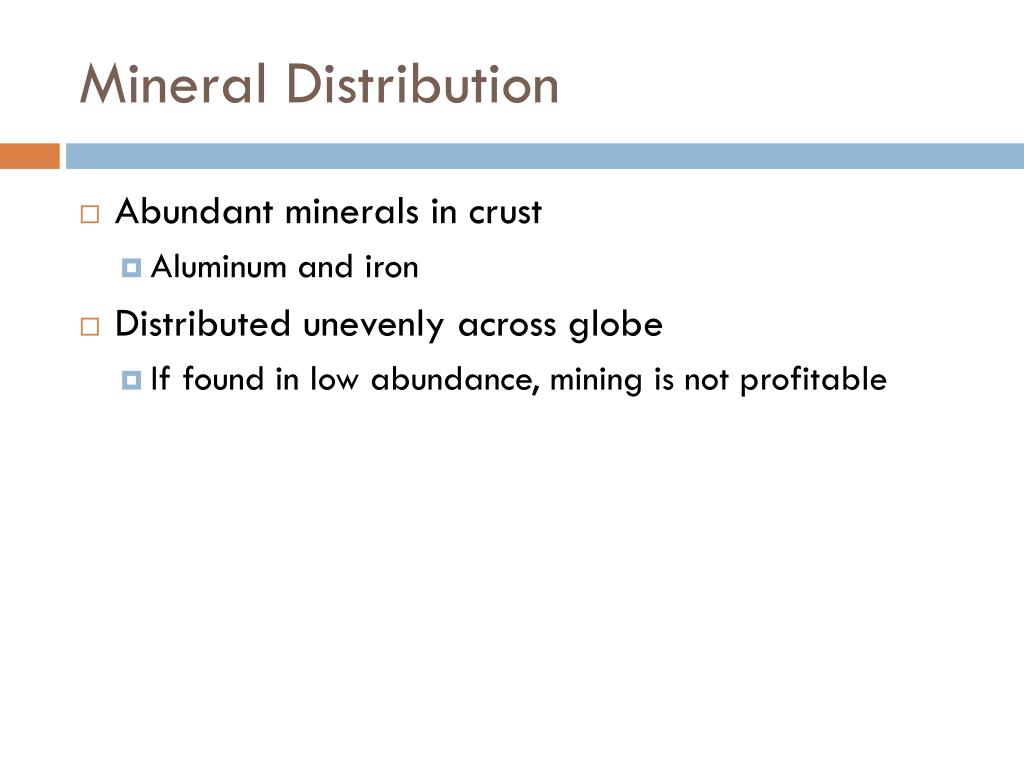 Mineral Distribution

Abundant minerals in crust

Aluminum and iron

Distributed unevenly across globe

If found in low abundance, mining is not profitable